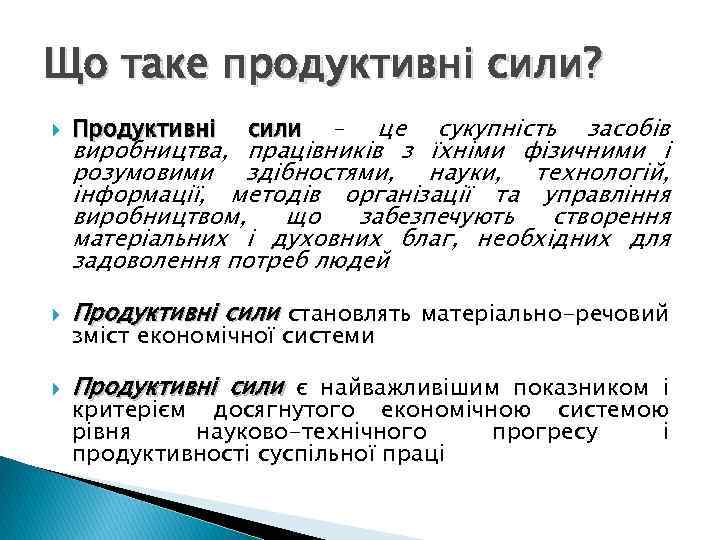 Що таке продуктивні сили?

Продуктивні сили – це сукупність засобів виробництва, працівників з їхніми фізичними і розумовими здібностями, науки, технологій, інформації, методів організації та управління виробництвом, що забезпечують створення матеріальних і духовних благ, необхідних для задоволення потреб людей

Продуктивні сили становлять матеріально-речовий зміст економічної системи

Продуктивні сили є найважливішим показником і критерієм досягнутого економічною системою рівня науково-технічного прогресу і продуктивності суспільної праці